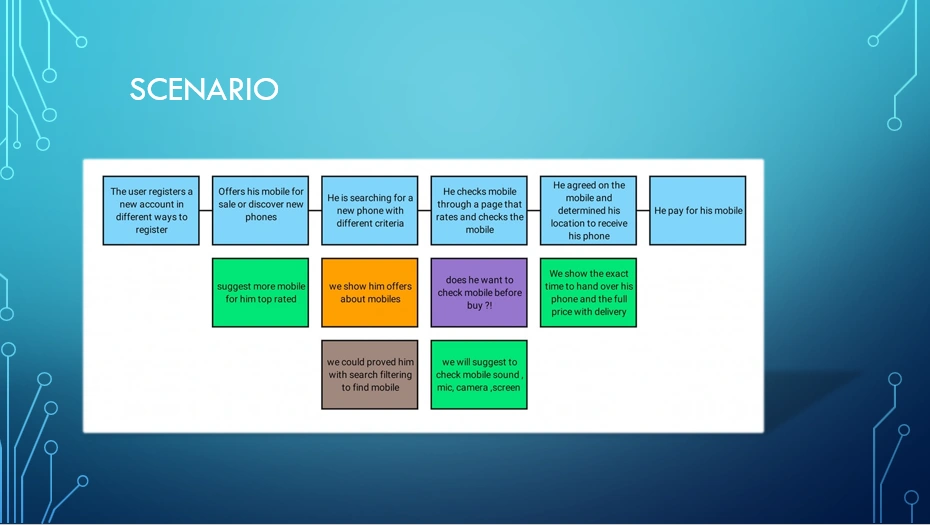 SCENARIO

The user registers a new account in different ways to register

Offers his mobile for sale or discover new phones

He is searching for a new phone with different criteria

He checks mobile through a page that rates and checks the mobile

He agreed on the mobile and determined his location to receive his phone

He pay for his mobile

suggest more mobile for him top rated

we show him offers about mobiles

does he want to check mobile before buy ?!

We show the exact time to hand over his phone and the full price with delivery

we could proved him with search filtering to find mobile

we will suggest to check mobile sound , mic, camera ,screen